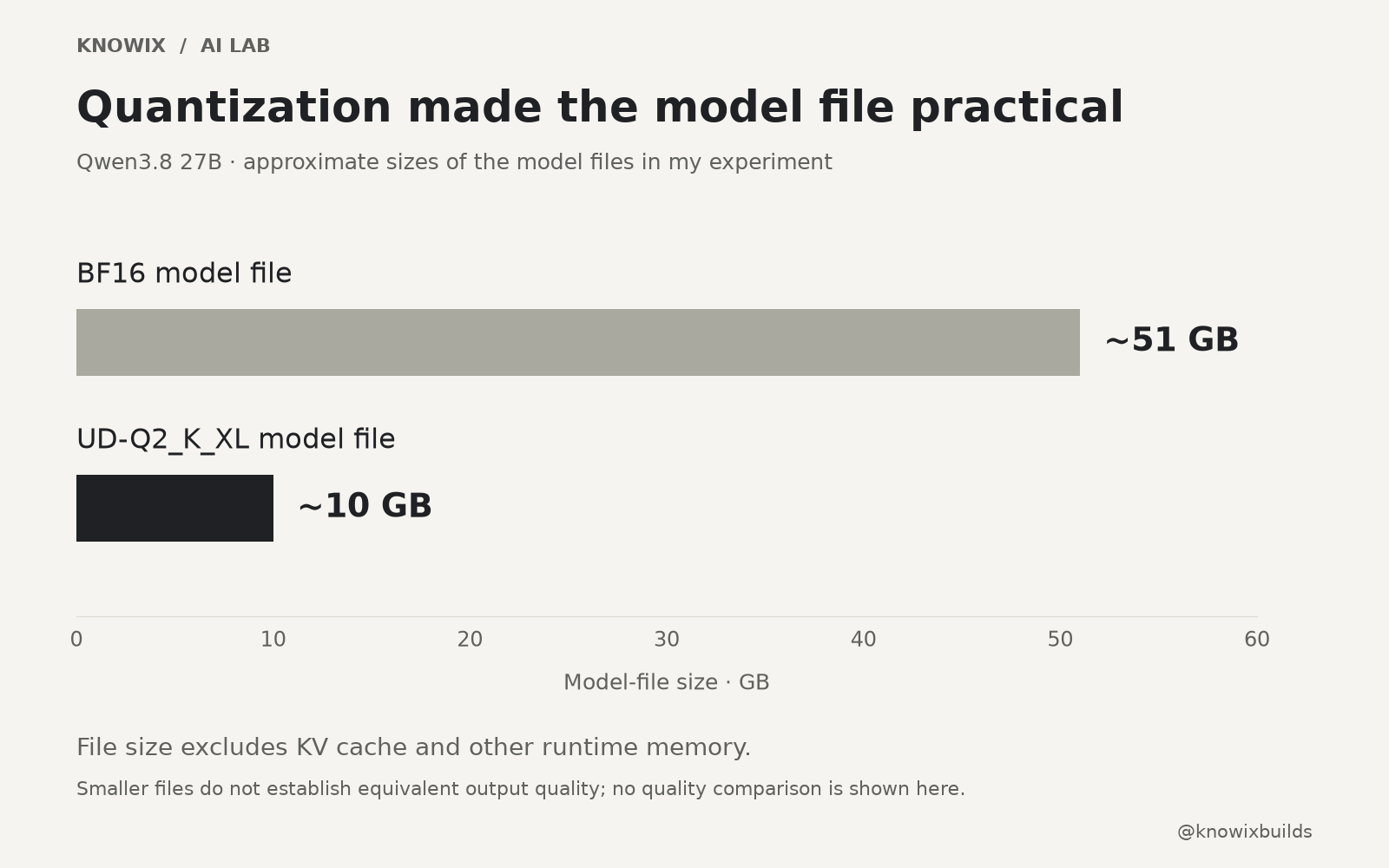 KNOWIX / AI LAB

Quantization made the model file practical

Qwen3.8 27B · approximate sizes of the model files in my experiment

BF16 model file

~51 GB

UD-Q2_K_XL model file

~10 GB

0 10 20 30 40 50 60

Model-file size · GB

File size excludes KV cache and other runtime memory.

Smaller files do not establish equivalent output quality; no quality comparison is shown here.

@knowixbuilds